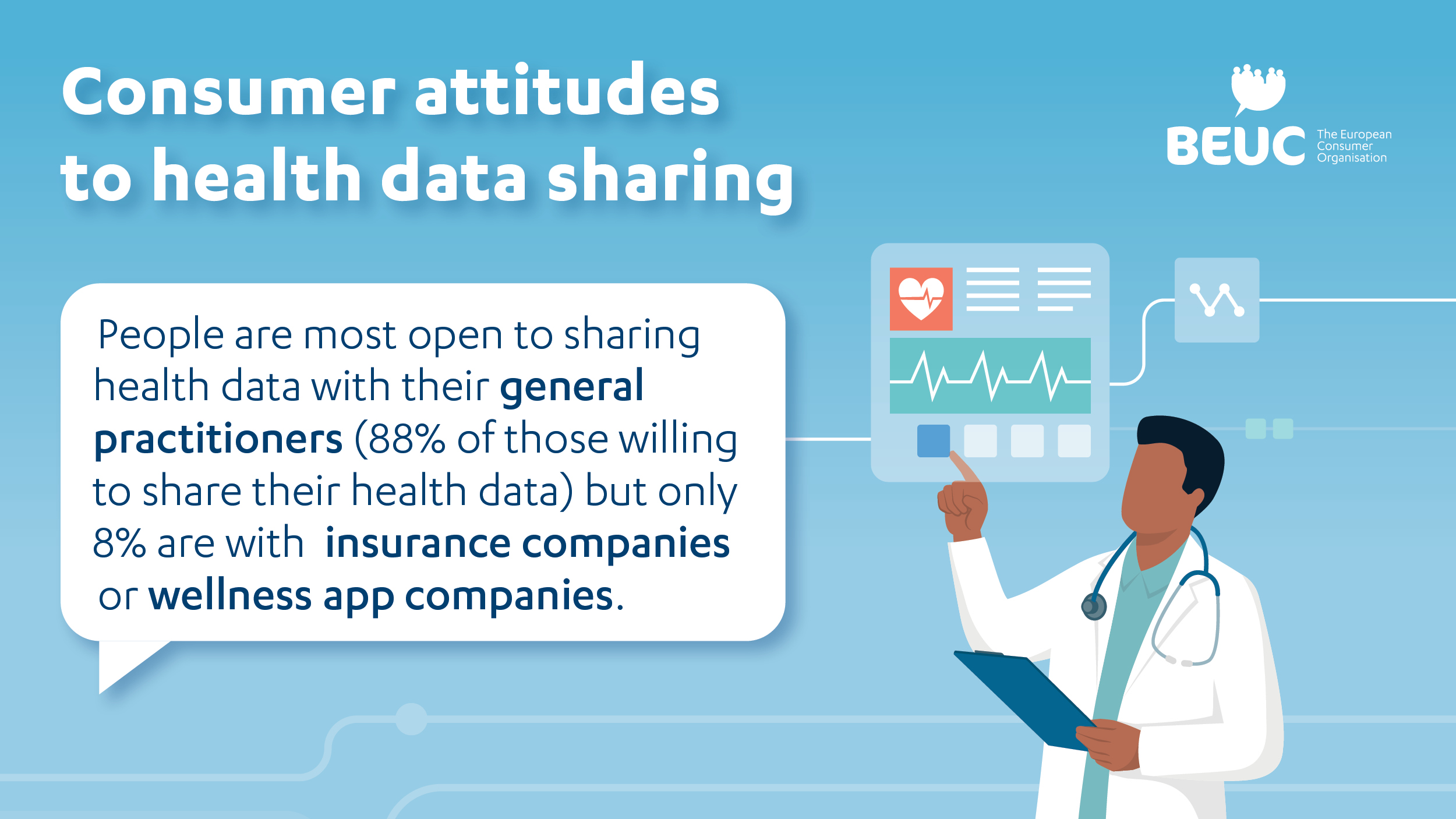 Consumer attitudes to health data sharing

BEUC The European Consumer Organisation

People are most open to sharing health data with their general practitioners (88% of those willing to share their health data) but only 8% are with insurance companies or wellness app companies.